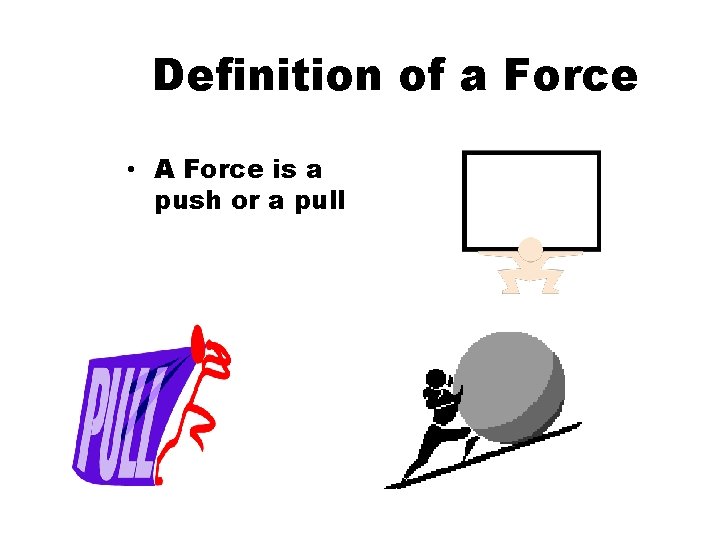 Definition of a Force

• A Force is a push or a pull

PULL